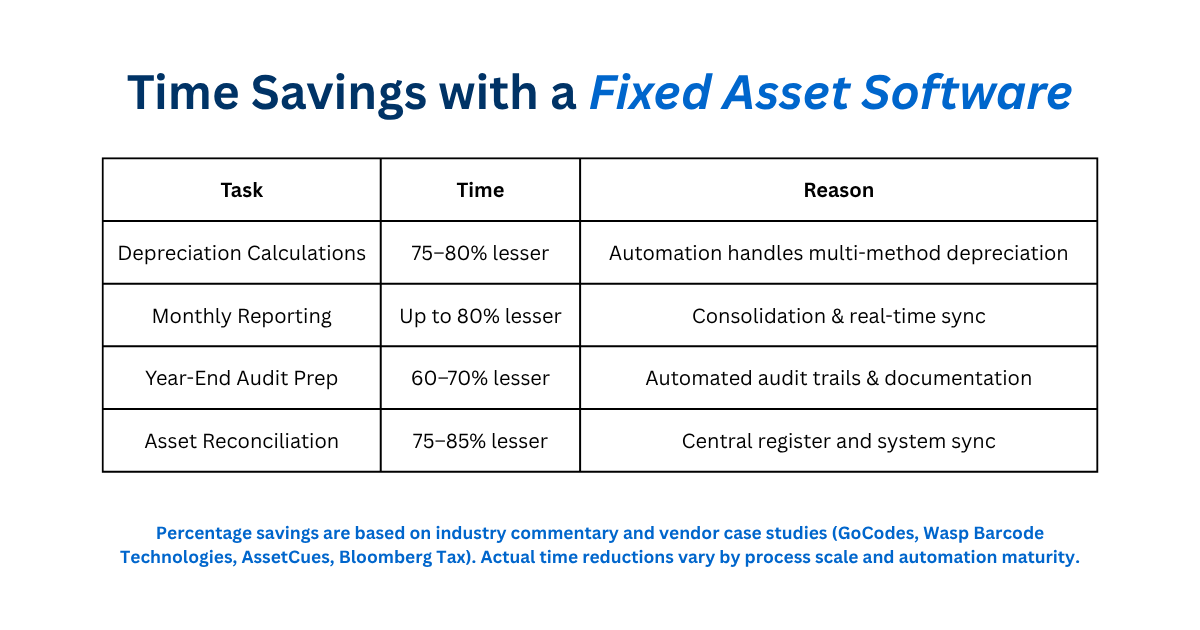 Time Savings with a Fixed Asset Software

| Task | Time | Reason |
|---|---|---|
| Depreciation Calculations | 75–80% lesser | Automation handles multi-method depreciation |
| Monthly Reporting | Up to 80% lesser | Consolidation & real-time sync |
| Year-End Audit Prep | 60–70% lesser | Automated audit trails & documentation |
| Asset Reconciliation | 75–85% lesser | Central register and system sync |

Percentage savings are based on industry commentary and vendor case studies (GoCodes, Wasp Barcode Technologies, AssetCues, Bloomberg Tax). Actual time reductions vary by process scale and automation maturity.